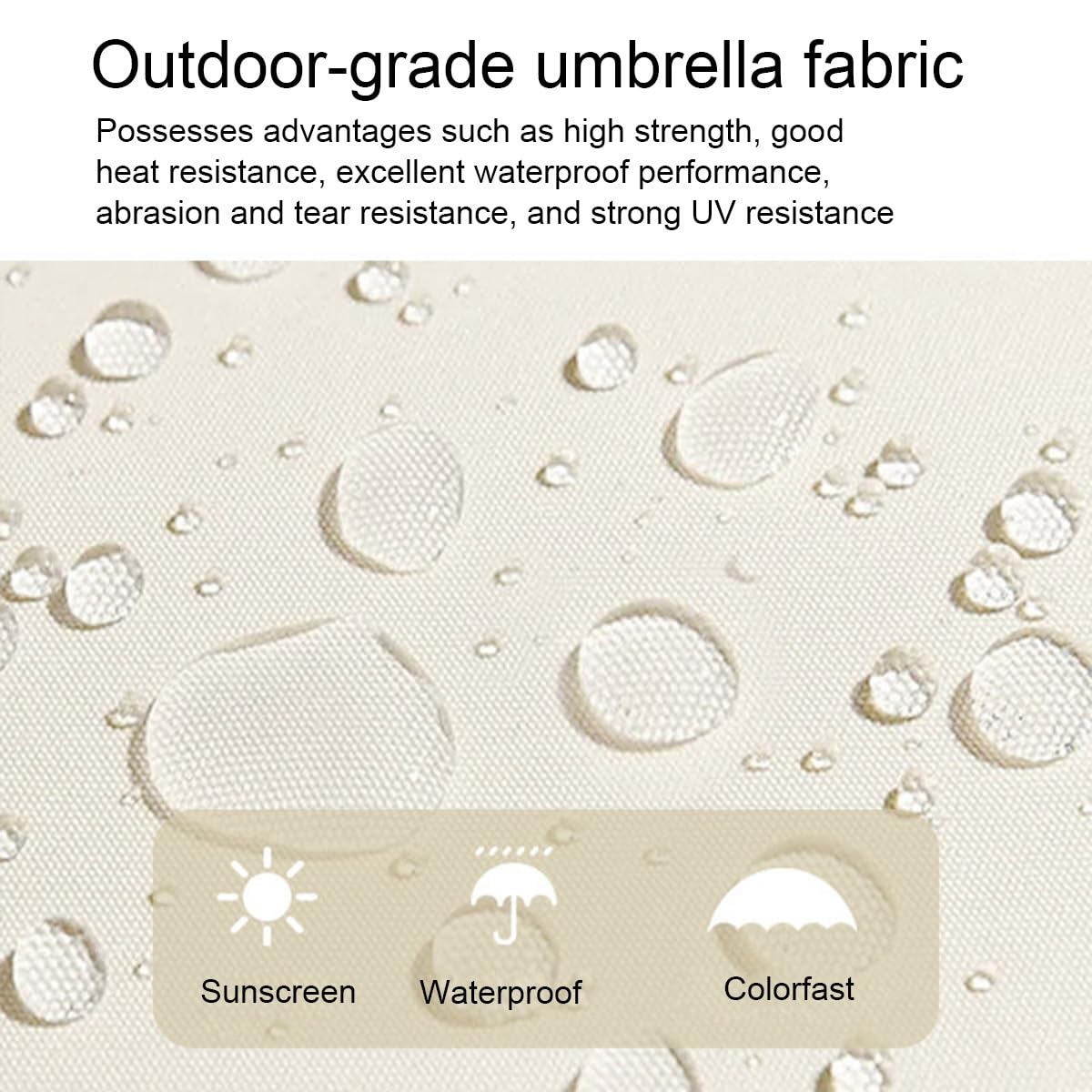 Outdoor-grade umbrella fabric

Possesses advantages such as high strength, good heat resistance, excellent waterproof performance, abrasion and tear resistance, and strong UV resistance

Sunscreen

Waterproof

Colorfast